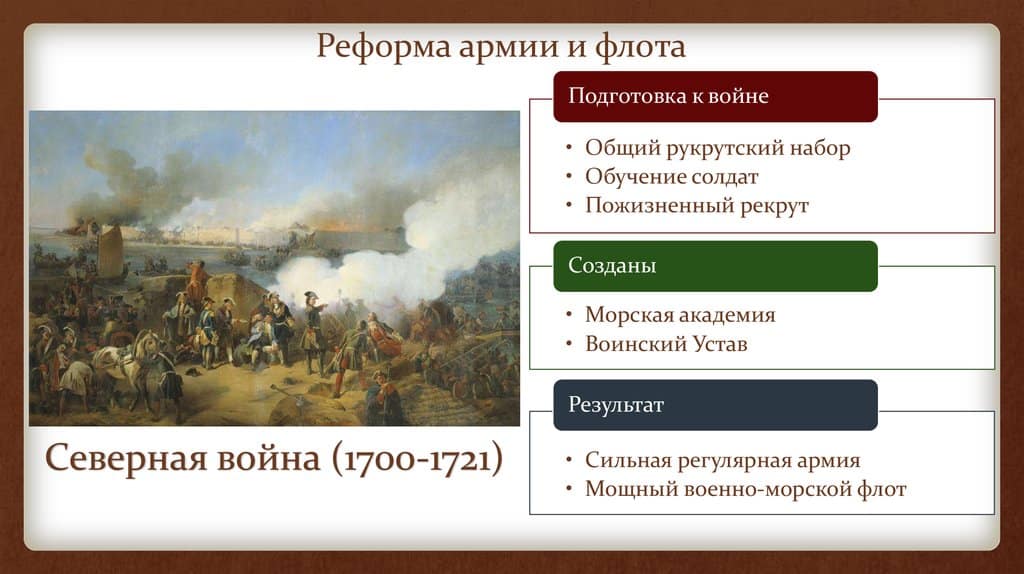 Реформа армии и флота

Северная война (1700-1721)

Подготовка к войне

• Общий рукрутский набор
• Обучение солдат
• Пожизненный рекрут

Созданы

• Морская академия
• Воинский Устав

Результат

• Сильная регулярная армия
• Мощный военно-морской флот